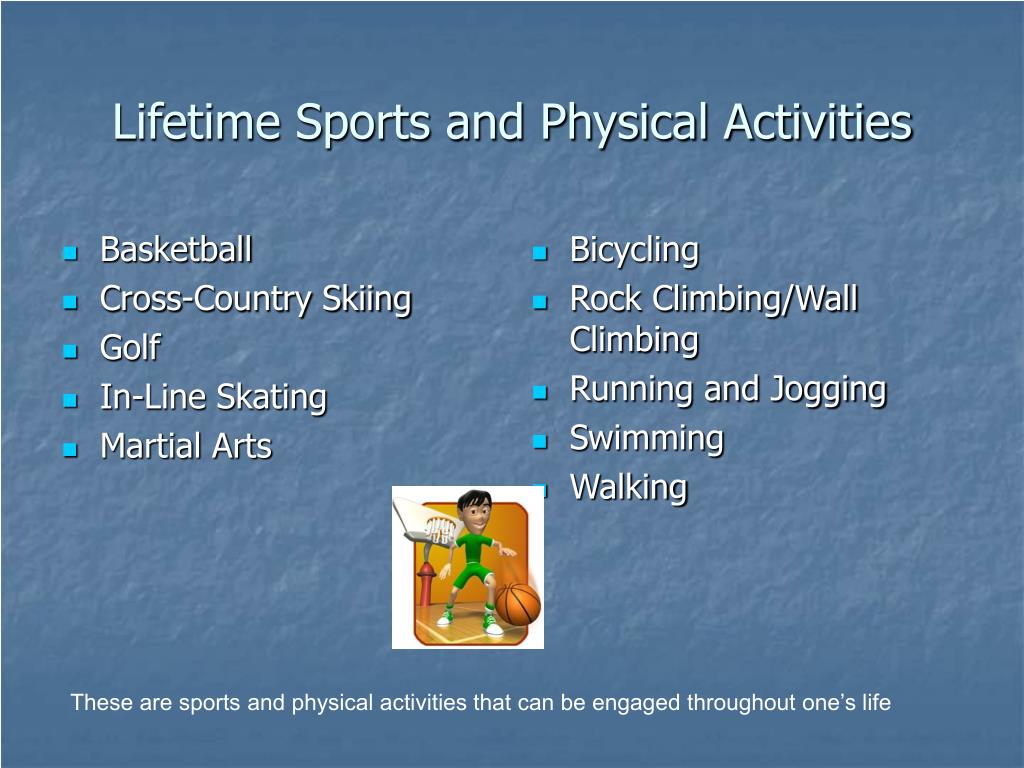 Lifetime Sports and Physical Activities

- Basketball
- Cross-Country Skiing
- Golf
- In-Line Skating
- Martial Arts

- Bicycling
- Rock Climbing/Wall Climbing
- Running and Jogging
- Swimming
- Walking

These are sports and physical activities that can be engaged throughout one's life